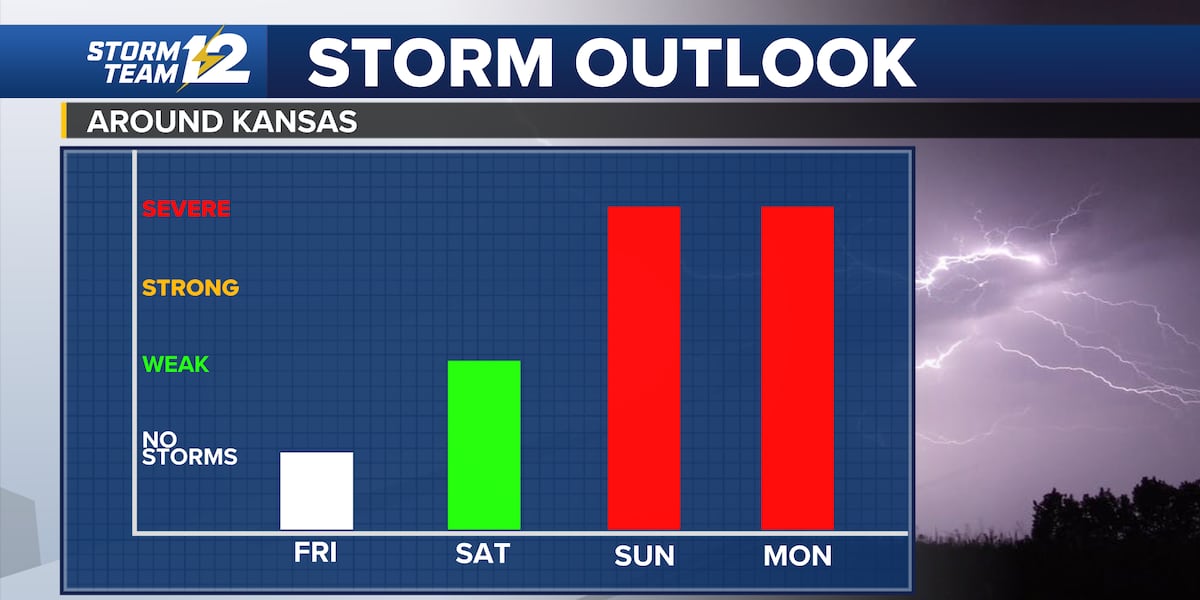 STORM TEAM 12

STORM OUTLOOK

AROUND KANSAS

SEVERE

STRONG

WEAK

NO STORMS

FRI

SAT

SUN

MON